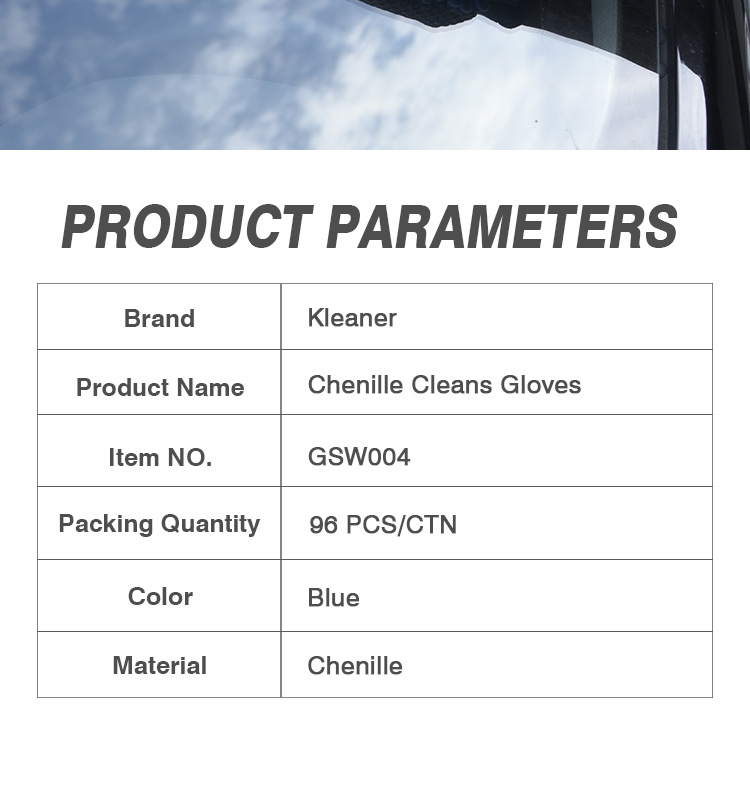 PRODUCT PARAMETERS

| Brand | Kleaner |
|---|---|
| Product Name | Chenille Cleans Gloves |
| Item NO. | GSW004 |
| Packing Quantity | 96 PCS/CTN |
| Color | Blue |
| Material | Chenille |